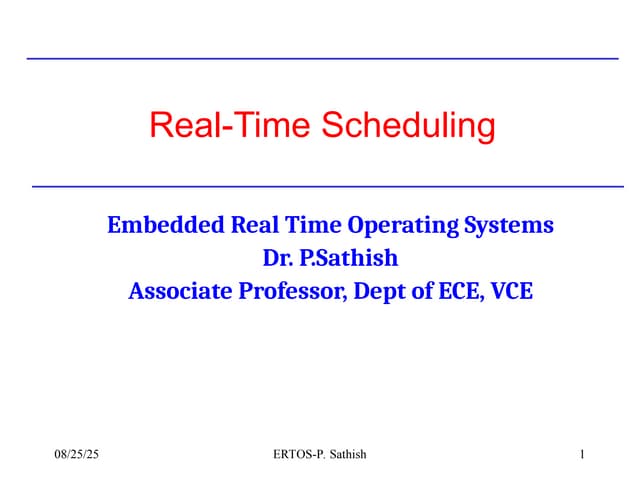 Real-Time Scheduling

Embedded Real Time Operating Systems
Dr. P.Sathish
Associate Professor, Dept of ECE, VCE

08/25/25 ERTOS-P. Sathish 1